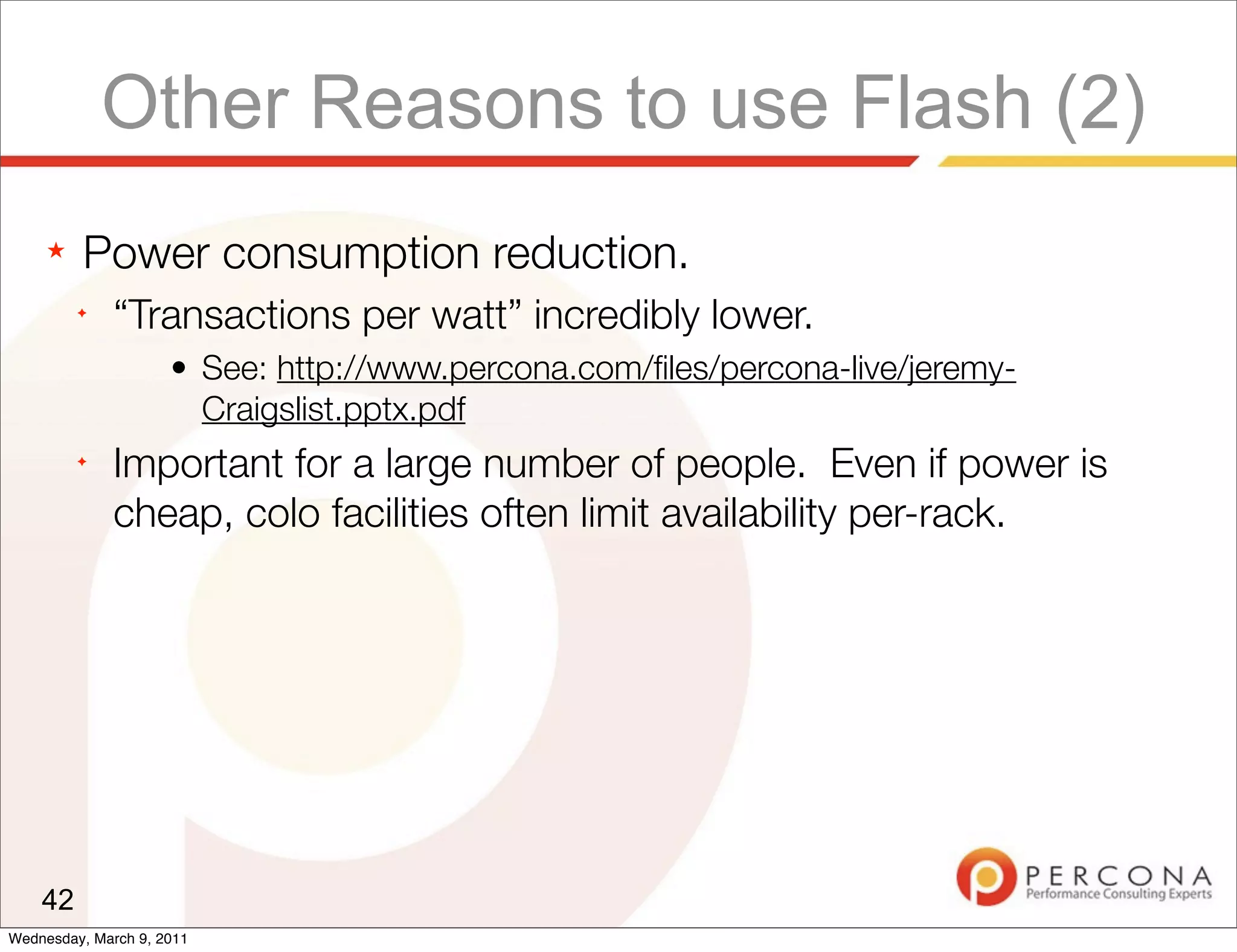 Other Reasons to use Flash (2)

★ Power consumption reduction.

✦ “Transactions per watt” incredibly lower.

• See: http://www.percona.com/files/percona-live/jeremy-Craigslist.pptx.pdf

✦ Important for a large number of people. Even if power is cheap, colo facilities often limit availability per-rack.

42

PERCONA
Performance Consulting Experts

Wednesday, March 9, 2011